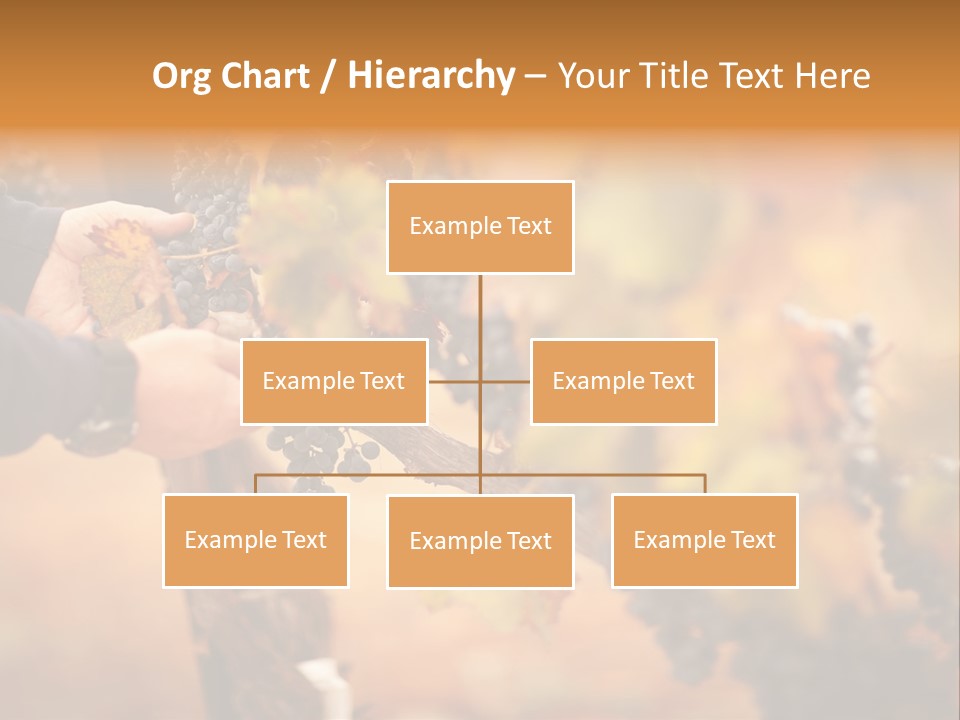 Org Chart / Hierarchy – Your Title Text Here

Example Text

Example Text

Example Text

Example Text

Example Text

Example Text